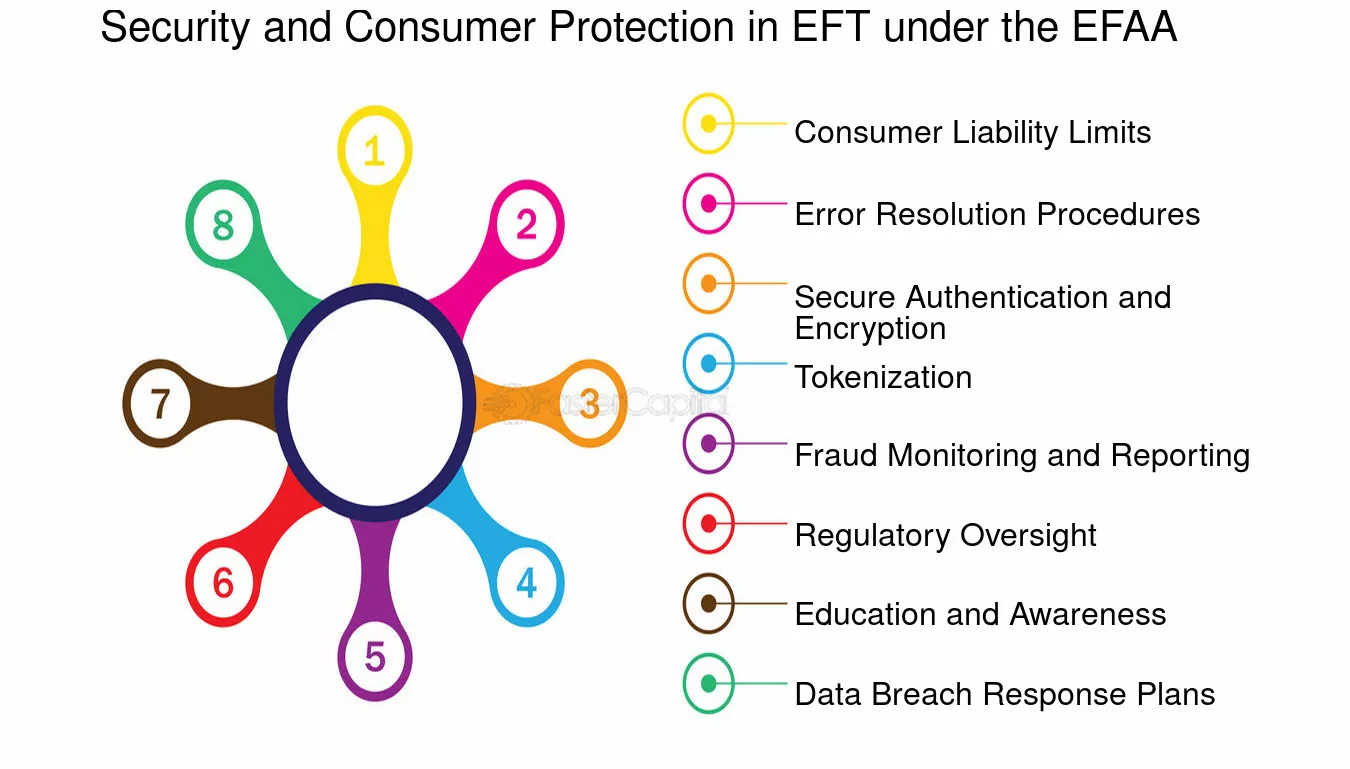 Security and Consumer Protection in EFT under the EFAA

1
2
3
4
5
6
7
8

FasterCapital

Consumer Liability Limits

Error Resolution Procedures

Secure Authentication and Encryption

Tokenization

Fraud Monitoring and Reporting

Regulatory Oversight

Education and Awareness

Data Breach Response Plans